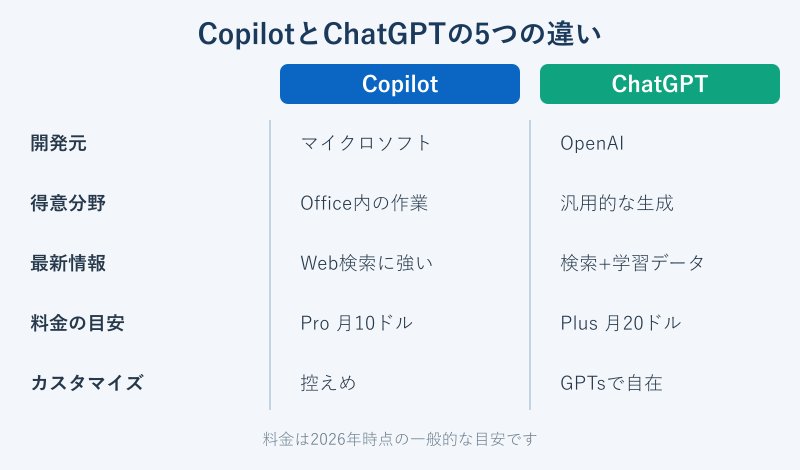 CopilotとChatGPTの5つの違い

| | Copilot | ChatGPT |
|---|---|---|
| 開発元 | マイクロソフト | OpenAI |
| 得意分野 | Office内の作業 | 汎用的な生成 |
| 最新情報 | Web検索に強い | 検索+学習データ |
| 料金の目安 | Pro 月10ドル | Plus 月20ドル |
| カスタマイズ | 控えめ | GPTsで自在 |

料金は2026年時点の一般的な目安です